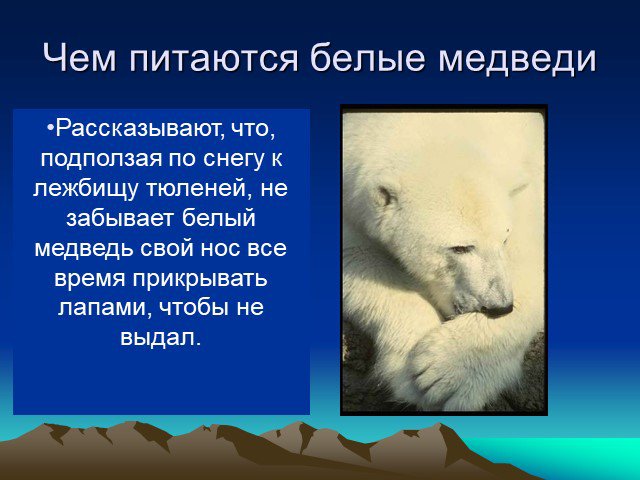 Чем питаются белые медведи

•Рассказывают, что, подползая по снегу к лежбищу тюленей, не забывает белый медведь свой нос все время прикрывать лапами, чтобы не выдал.